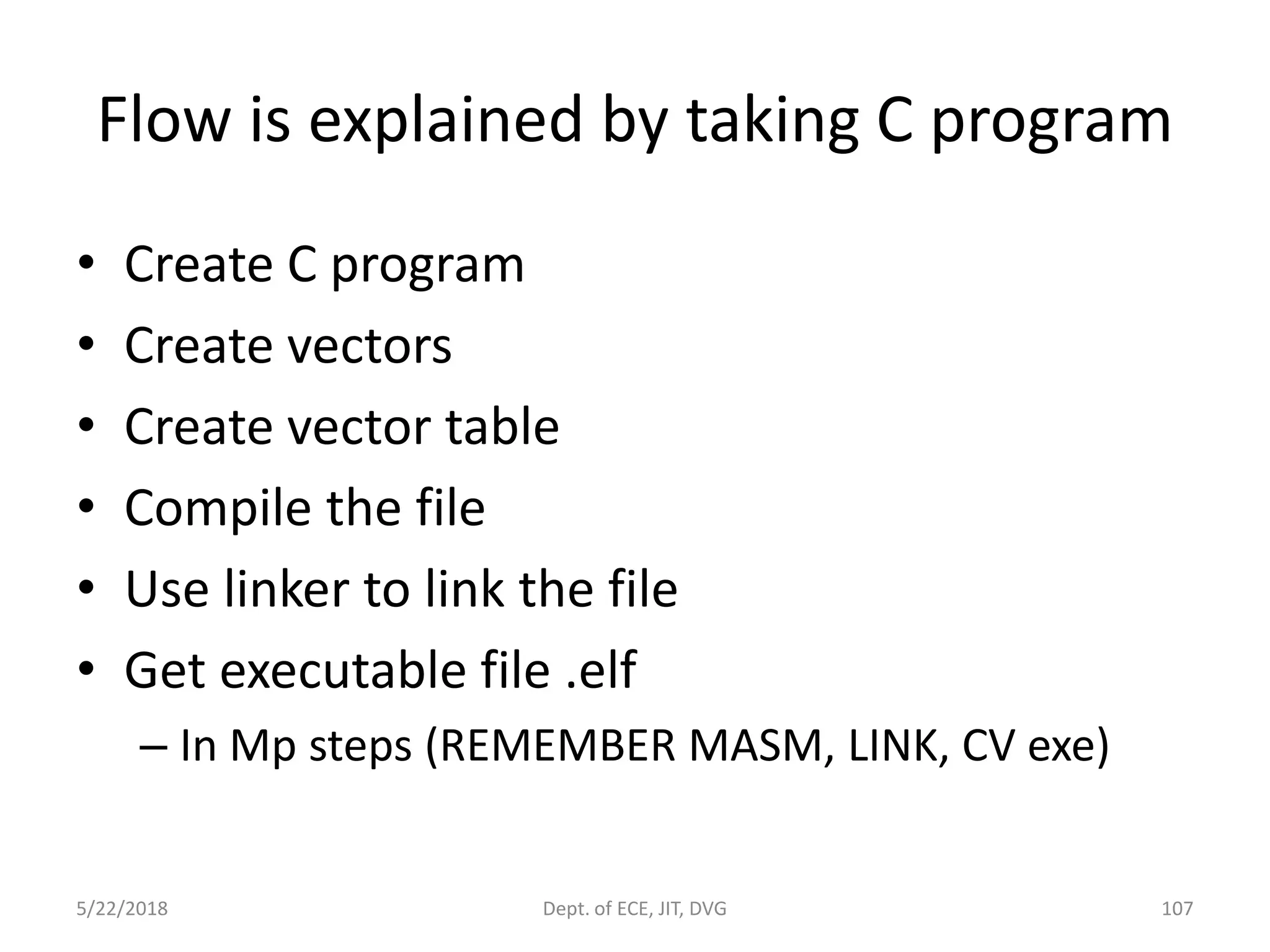 Flow is explained by taking C program

• Create C program
• Create vectors
• Create vector table
• Compile the file
• Use linker to link the file
• Get executable file .elf
  – In Mp steps (REMEMBER MASM, LINK, CV exe)

5/22/2018 Dept. of ECE, JIT, DVG 107